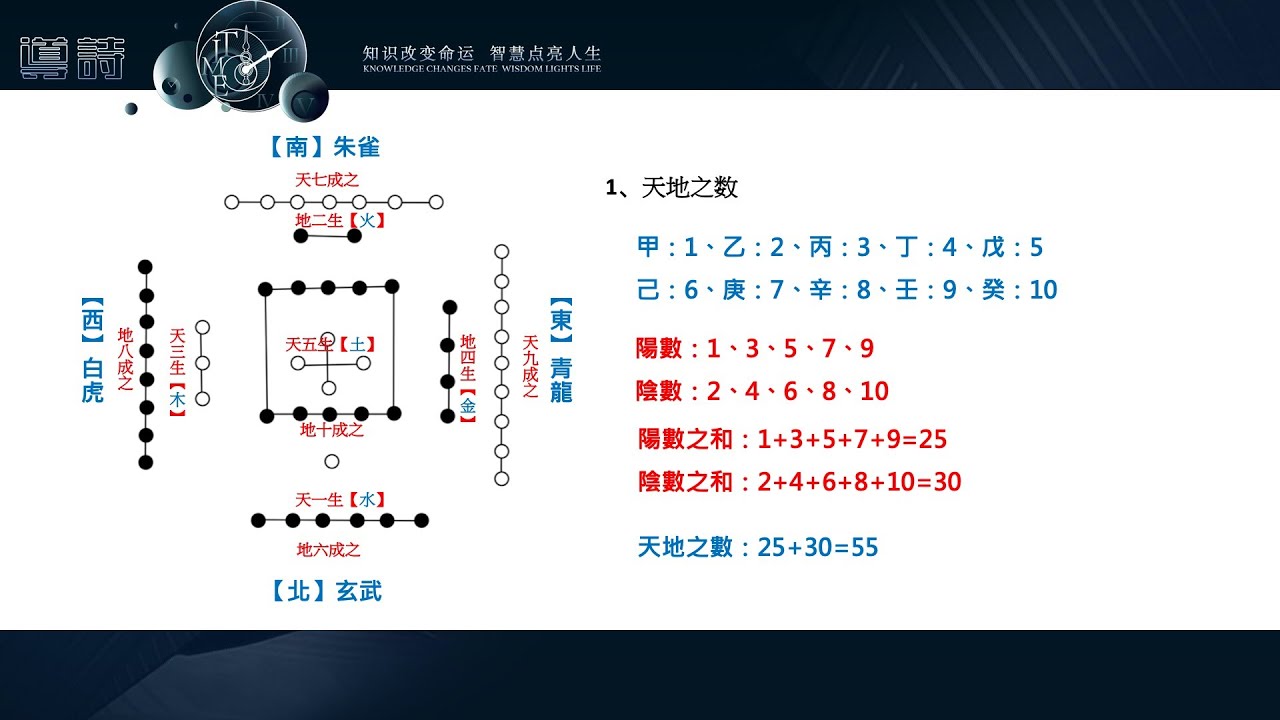 導詩

TIME

知识改变命运 智慧点亮人生
KNOWLEDGE CHANGES FATE WISDOM LIGHTS LIFE

【南】朱雀

天七成之

地二生【火】

【西】白虎

地八成之

天三生【木】

天五生【土】

地十成之

地四生【金】

天九成之

【東】青龍

天一生【水】

地六成之

【北】玄武

1、天地之数

甲：1、乙：2、丙：3、丁：4、戊：5

己：6、庚：7、辛：8、壬：9、癸：10

陽數：1、3、5、7、9

陰數：2、4、6、8、10

陽數之和：1+3+5+7+9=25

陰數之和：2+4+6+8+10=30

天地之數：25+30=55